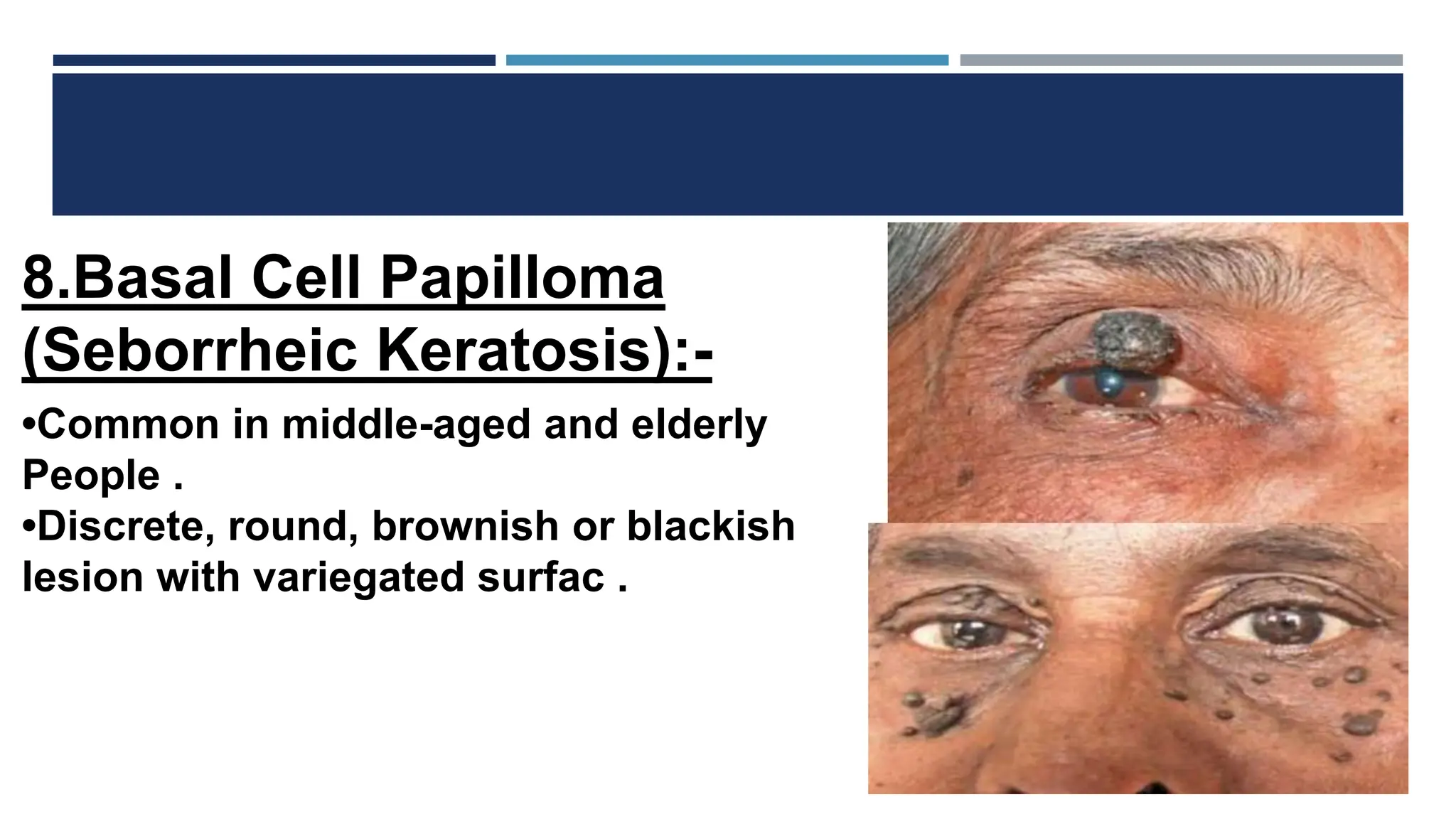 8.Basal Cell Papilloma (Seborrheic Keratosis):-

•Common in middle-aged and elderly People .

•Discrete, round, brownish or blackish lesion with variegated surfac .